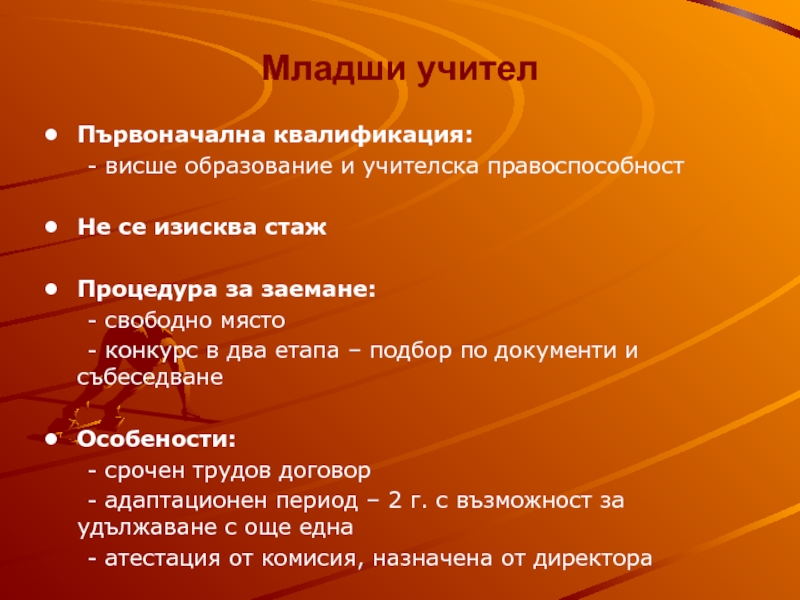 Младши учител

• Първоначална квалификация:
- висше образование и учителска правоспособност

• Не се изисква стаж

• Процедура за заемане:
- свободно място
- конкурс в два етапа – подбор по документи и събеседване

• Особености:
- срочен трудов договор
- адаптационен период – 2 г. с възможност за удължаване с още една
- атестация от комисия, назначена от директора